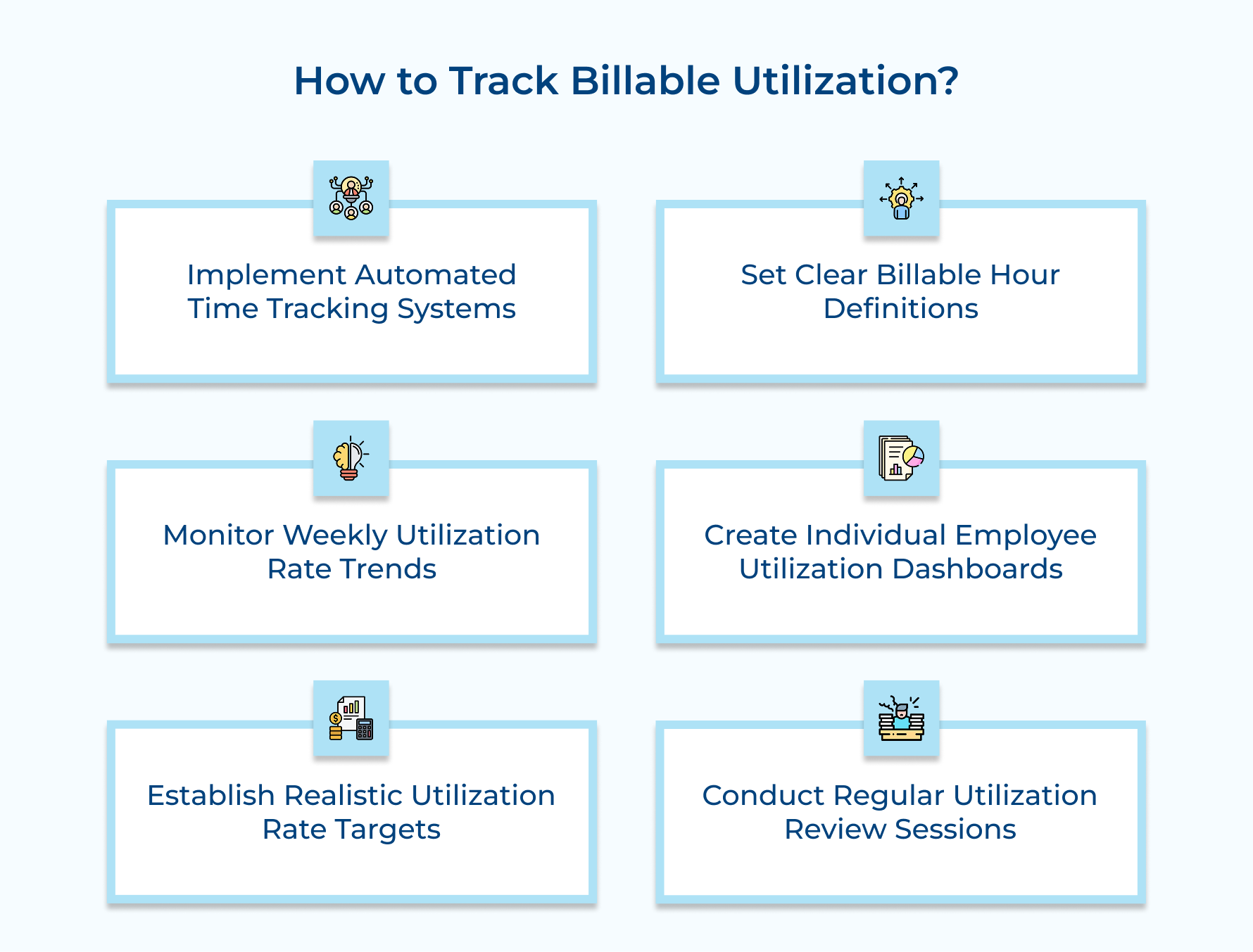 How to Track Billable Utilization?

Implement Automated Time Tracking Systems

Set Clear Billable Hour Definitions

Monitor Weekly Utilization Rate Trends

Create Individual Employee Utilization Dashboards

Establish Realistic Utilization Rate Targets

Conduct Regular Utilization Review Sessions